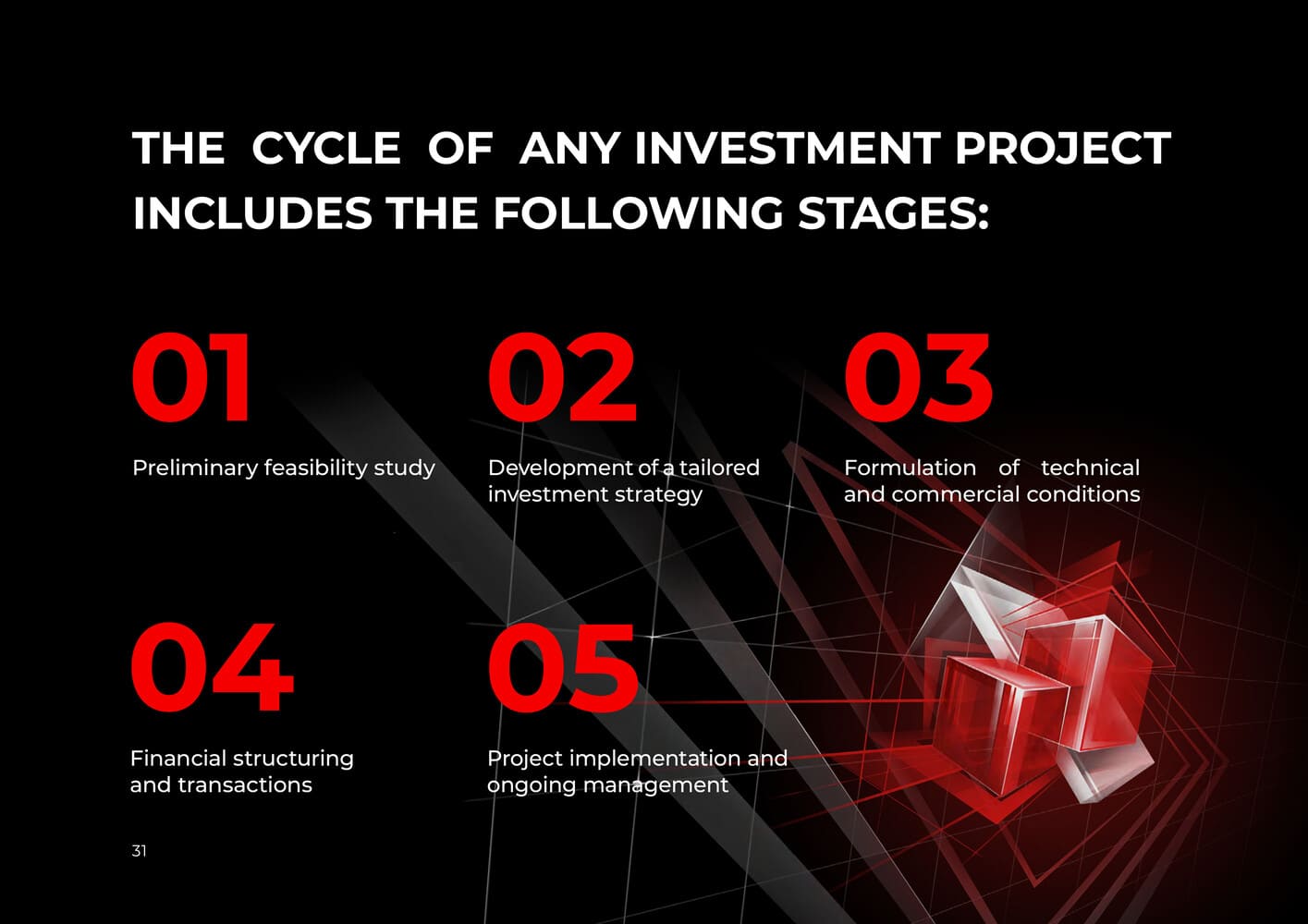 THE CYCLE OF ANY INVESTMENT PROJECT INCLUDES THE FOLLOWING STAGES:

01

Preliminary feasibility study

02

Development of a tailored investment strategy

03

Formulation of technical and commercial conditions

04

Financial structuring and transactions

05

Project implementation and ongoing management

31